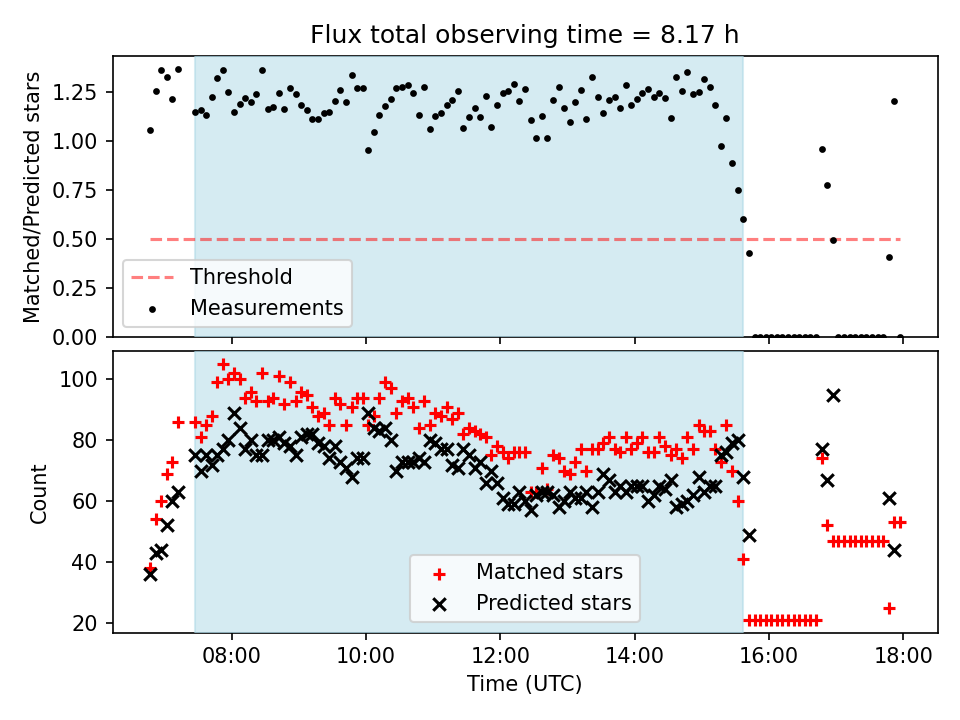 Flux total observing time = 8.17 h

Matched/Predicted stars

1.25
1.00
0.75
0.50
0.25
0.00

Threshold
Measurements

Count

100
80
60
40
20

Matched stars
Predicted stars

08:00
10:00
12:00
14:00
16:00
18:00

Time (UTC)